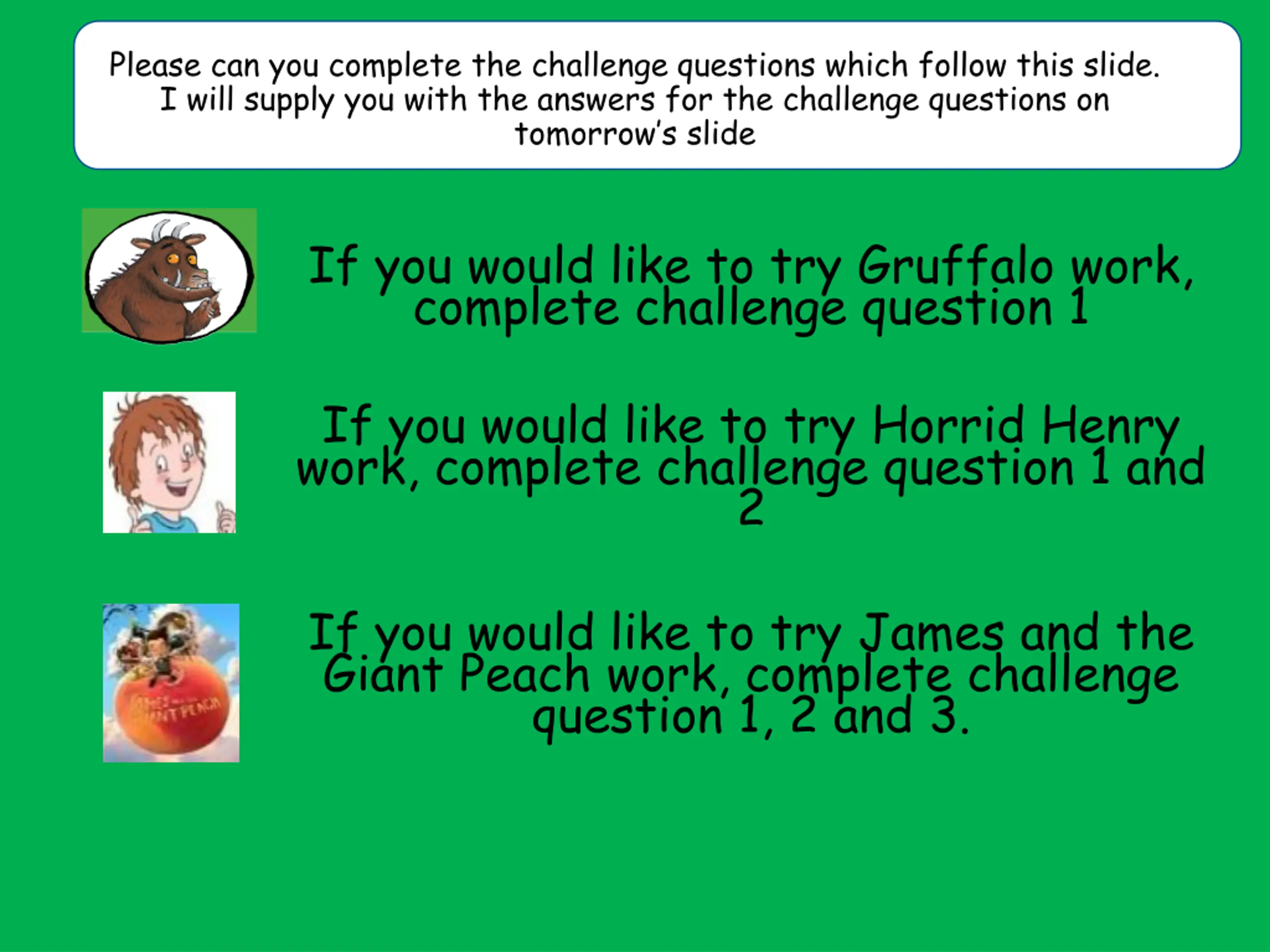 Please can you complete the challenge questions which follow this slide. I will supply you with the answers for the challenge questions on tomorrow's slide

If you would like to try Gruffalo work, complete challenge question 1

If you would like to try Horrid Henry work, complete challenge question 1 and 2

JAMES AND THE GIANT PEACH

If you would like to try James and the Giant Peach work, complete challenge question 1, 2 and 3.